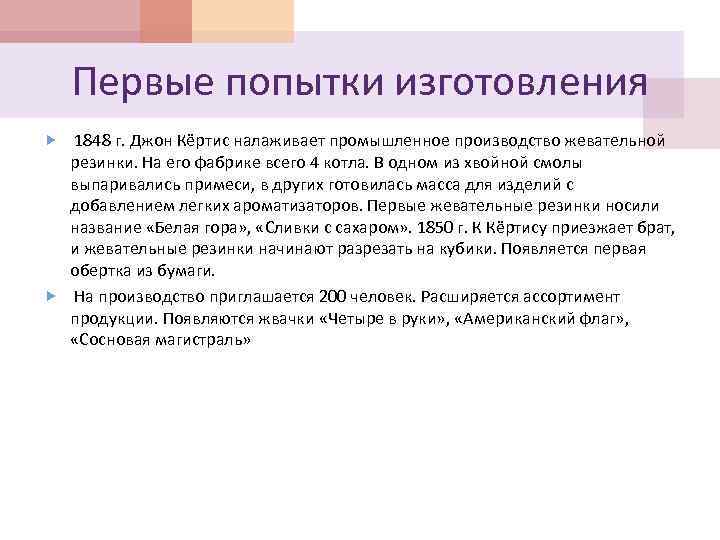 Первые попытки изготовления

1848 г. Джон Кёртис налаживает промышленное производство жевательной резинки. На его фабрике всего 4 котла. В одном из хвойной смолы выпаривались примеси, в других готовилась масса для изделий с добавлением легких ароматизаторов. Первые жевательные резинки носили название «Белая гора», «Сливки с сахаром». 1850 г. К Кёртису приезжает брат, и жевательные резинки начинают разрезать на кубики. Появляется первая обертка из бумаги.

На производство приглашается 200 человек. Расширяется ассортимент продукции. Появляются жвачки «Четыре в руки», «Американский флаг», «Сосновая магистраль»